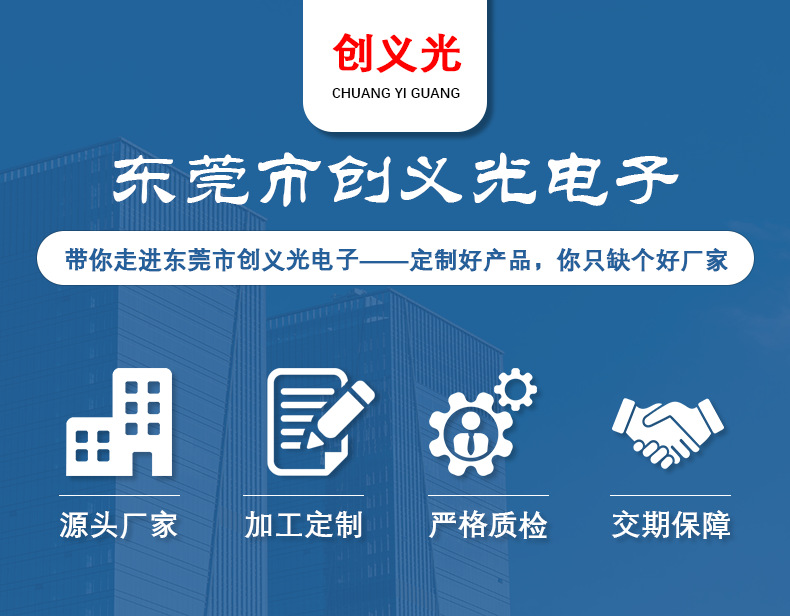 创义光
CHUANG YI GUANG

东莞市创义光电子

带你走进东莞市创义光电子——定制好产品，你只缺个好厂家

源头厂家

加工定制

严格质检

交期保障